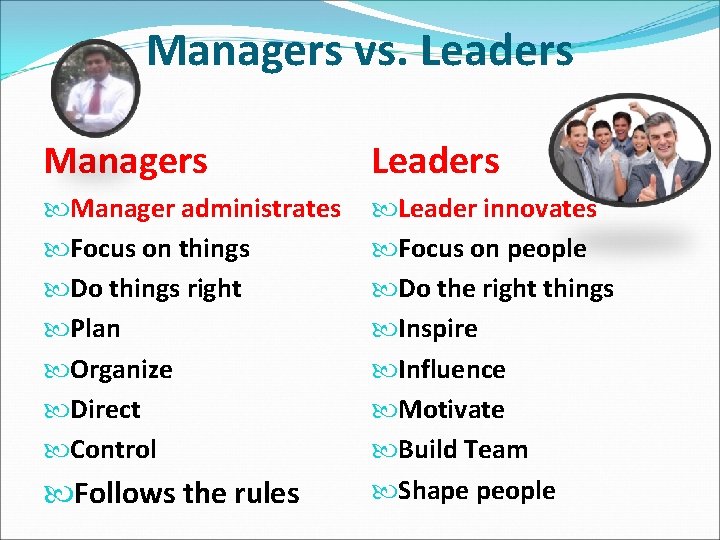 Managers vs. Leaders

Managers

Manager administrates

Focus on things

Do things right

Plan

Organize

Direct

Control

Follows the rules

Leaders

Leader innovates

Focus on people

Do the right things

Inspire

Influence

Motivate

Build Team

Shape people